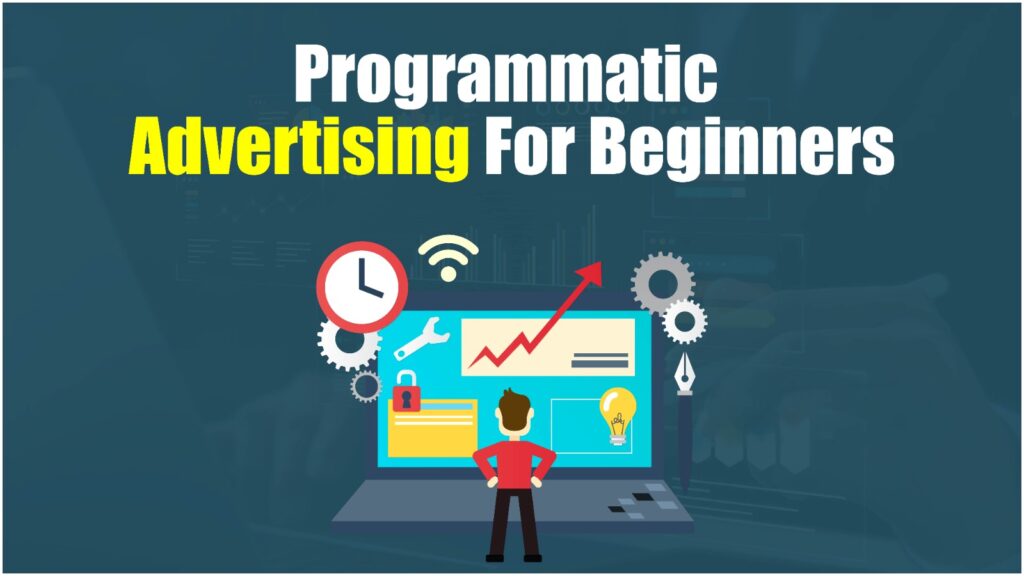 Programmatic
Advertising For Beginners